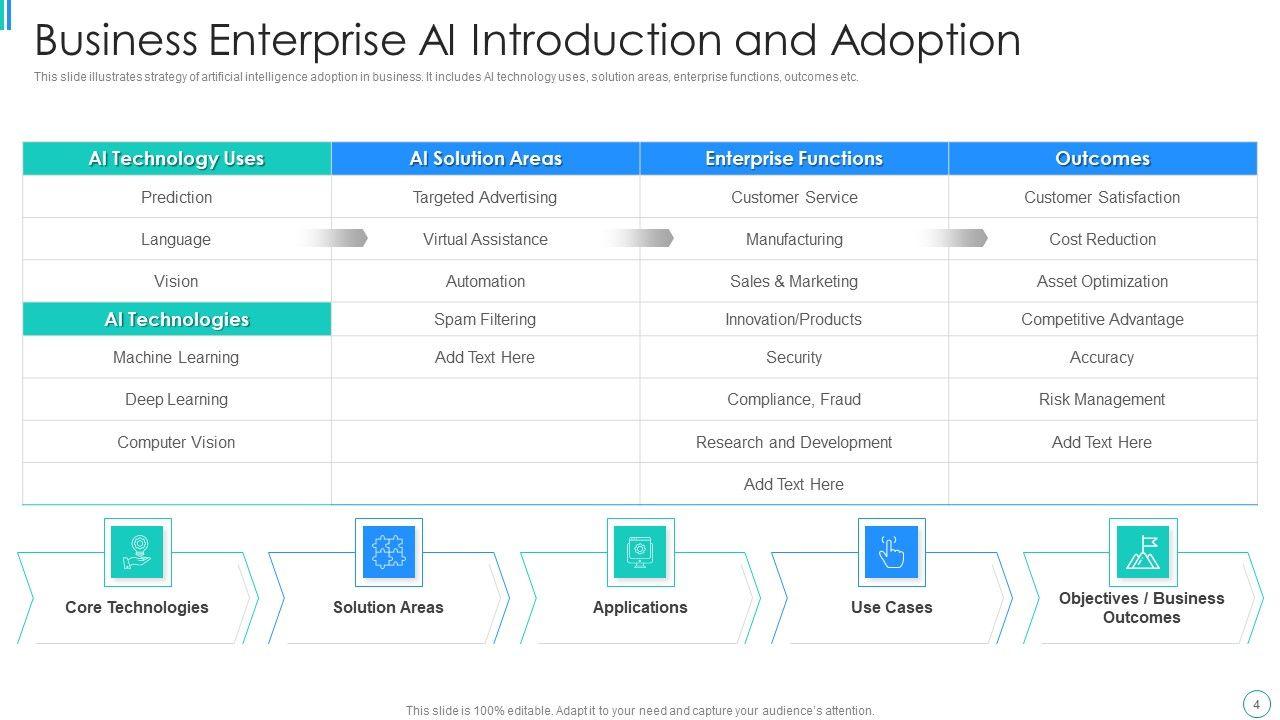 Business Enterprise AI Introduction and Adoption

This slide illustrates strategy of artificial intelligence adoption in business. It includes AI technology uses, solution areas, enterprise functions, outcomes etc.

| AI Technology Uses | AI Solution Areas | Enterprise Functions | Outcomes |
|---|---|---|---|
| Prediction | Targeted Advertising | Customer Service | Customer Satisfaction |
| Language | Virtual Assistance | Manufacturing | Cost Reduction |
| Vision | Automation | Sales & Marketing | Asset Optimization |
| AI Technologies | Spam Filtering | Innovation/Products | Competitive Advantage |
| Machine Learning | Add Text Here | Security | Accuracy |
| Deep Learning | | Compliance, Fraud | Risk Management |
| Computer Vision | | Research and Development | Add Text Here |
| | | Add Text Here | |

Core Technologies

Solution Areas

Applications

Use Cases

Objectives / Business Outcomes

This slide is 100% editable. Adapt it to your need and capture your audience's attention.

4